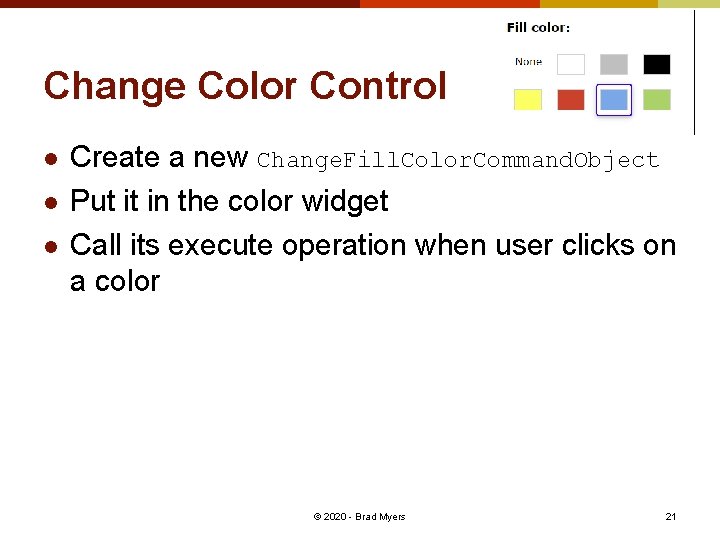 Fill color:

None

Change Color Control

- Create a new ChangeFillColorCommandObject
- Put it in the color widget
- Call its execute operation when user clicks on a color

© 2020 - Brad Myers

21